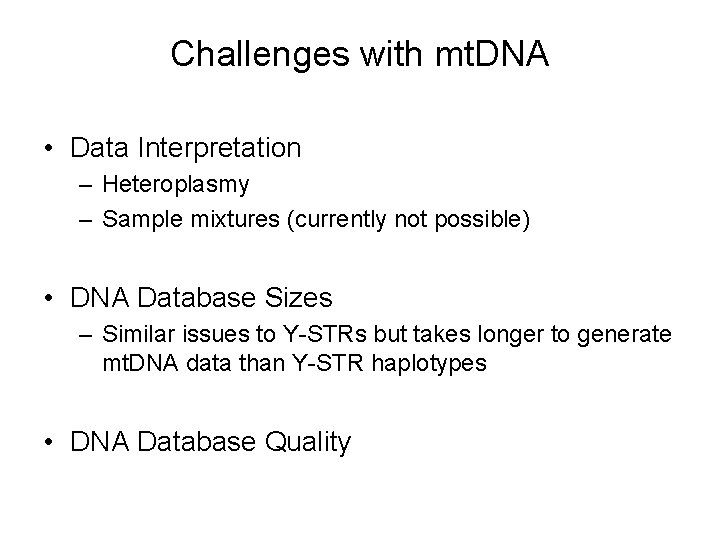 Challenges with mtDNA

• Data Interpretation
– Heteroplasmy
– Sample mixtures (currently not possible)

• DNA Database Sizes
– Similar issues to Y-STRs but takes longer to generate mtDNA data than Y-STR haplotypes

• DNA Database Quality